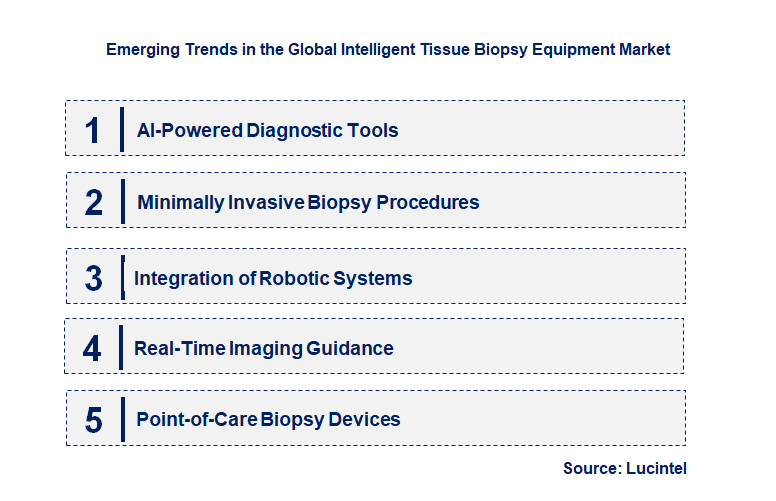 Emerging Trends in the Global Intelligent Tissue Biopsy Equipment Market

1 AI-Powered Diagnostic Tools

2 Minimally Invasive Biopsy Procedures

3 Integration of Robotic Systems

4 Real-Time Imaging Guidance

5 Point-of-Care Biopsy Devices

Source: Lucintel